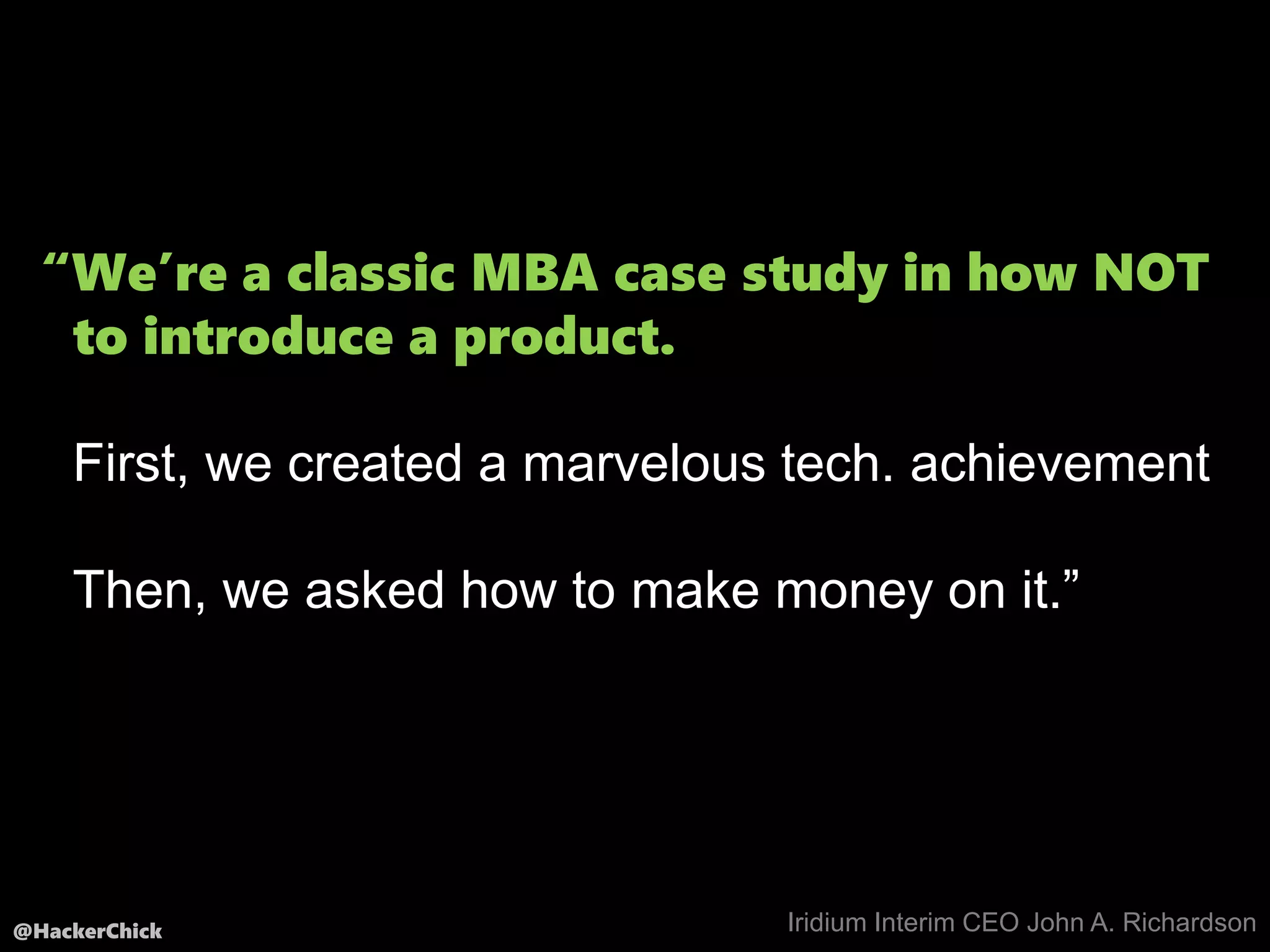 “We′re a classic MBA case study in how NOT to introduce a product.

First, we created a marvelous tech. achievement

Then, we asked how to make money on it.”

@HackerChick

Iridium Interim CEO John A. Richardson